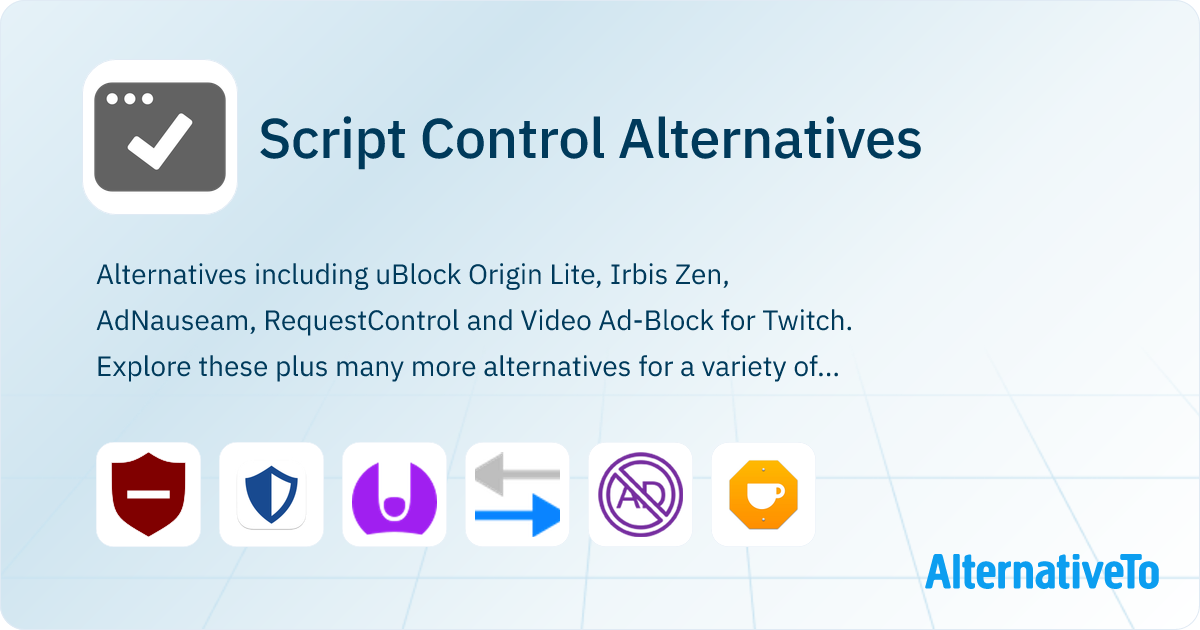 Script Control Alternatives

Alternatives including uBlock Origin Lite, Irbis Zen, AdNauseam, RequestControl and Video Ad-Block for Twitch. Explore these plus many more alternatives for a variety of...

AD

AlternativeTo